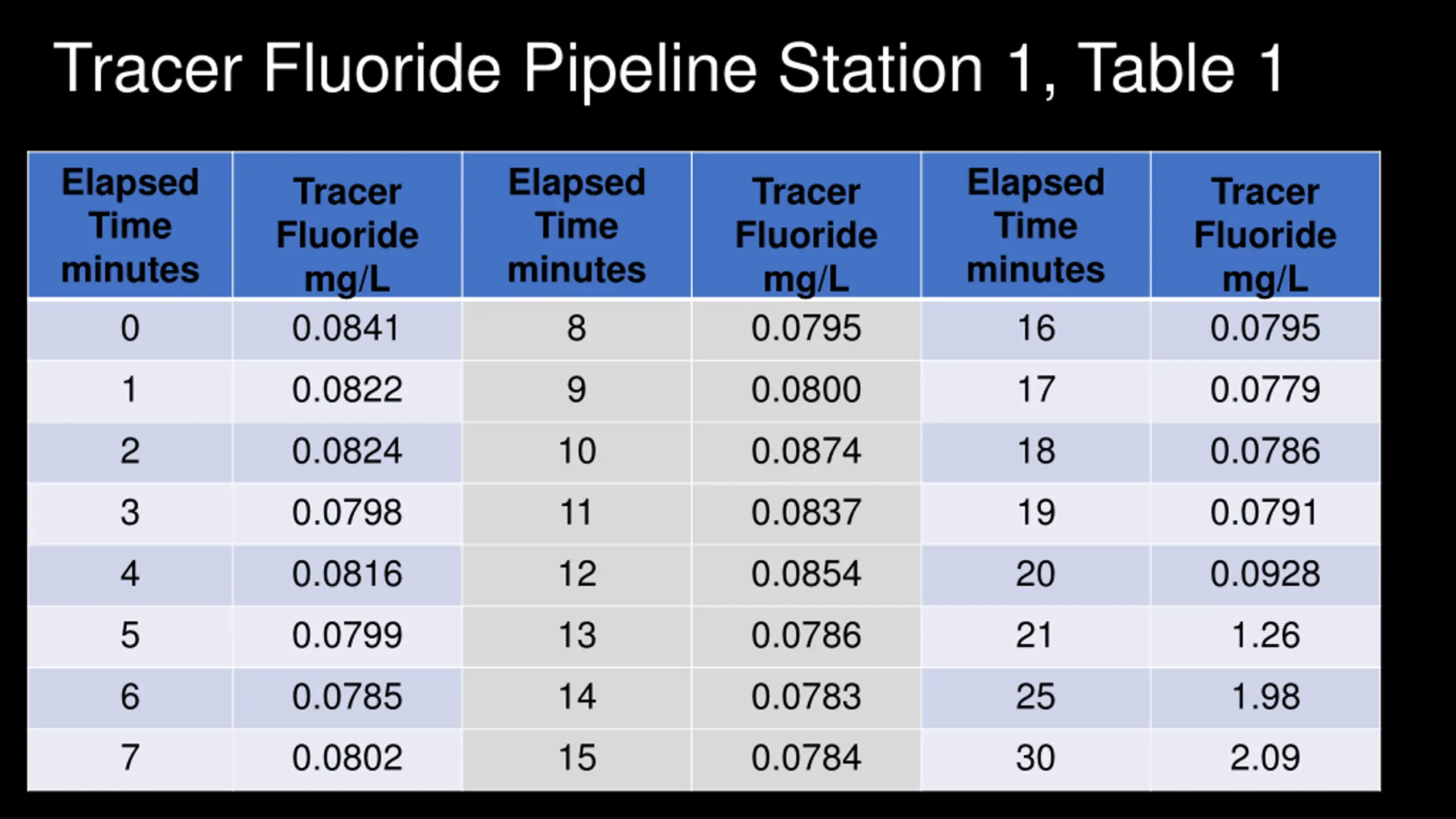 Tracer Fluoride Pipeline Station 1, Table 1

| Elapsed Time minutes | Tracer Fluoride mg/L | Elapsed Time minutes | Tracer Fluoride mg/L | Elapsed Time minutes | Tracer Fluoride mg/L |
|---|---|---|---|---|---|
| 0 | 0.0841 | 8 | 0.0795 | 16 | 0.0795 |
| 1 | 0.0822 | 9 | 0.0800 | 17 | 0.0779 |
| 2 | 0.0824 | 10 | 0.0874 | 18 | 0.0786 |
| 3 | 0.0798 | 11 | 0.0837 | 19 | 0.0791 |
| 4 | 0.0816 | 12 | 0.0854 | 20 | 0.0928 |
| 5 | 0.0799 | 13 | 0.0786 | 21 | 1.26 |
| 6 | 0.0785 | 14 | 0.0783 | 25 | 1.98 |
| 7 | 0.0802 | 15 | 0.0784 | 30 | 2.09 |